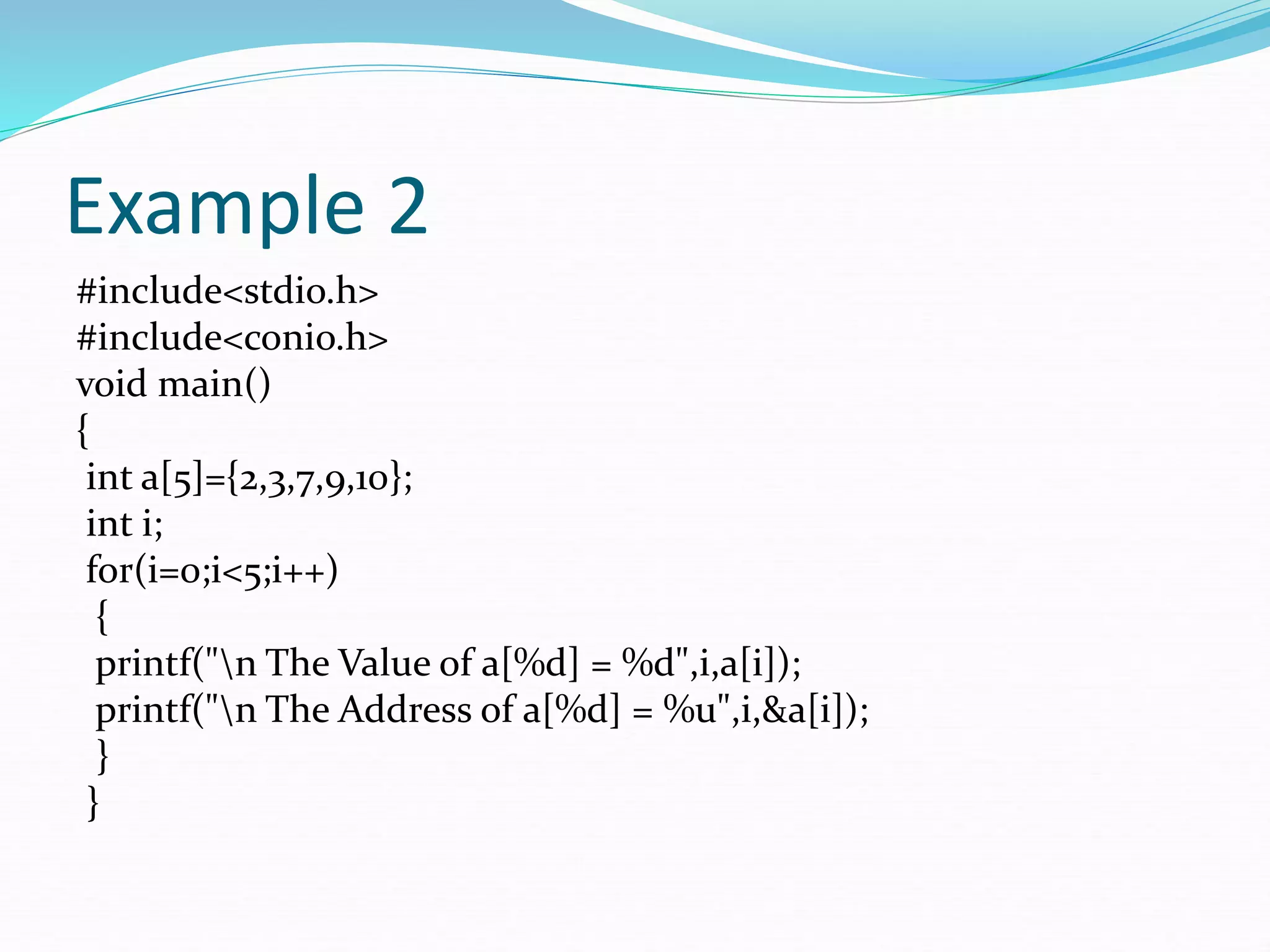 Example 2

#include<stdio.h>
#include<conio.h>
void main()
{
int a[5]={2,3,7,9,10};
int i;
for(i=0;i<5;i++)
{
printf("\n The Value of a[%d] = %d",i,a[i]);
printf("\n The Address of a[%d] = %u",i,&a[i]);
}
}